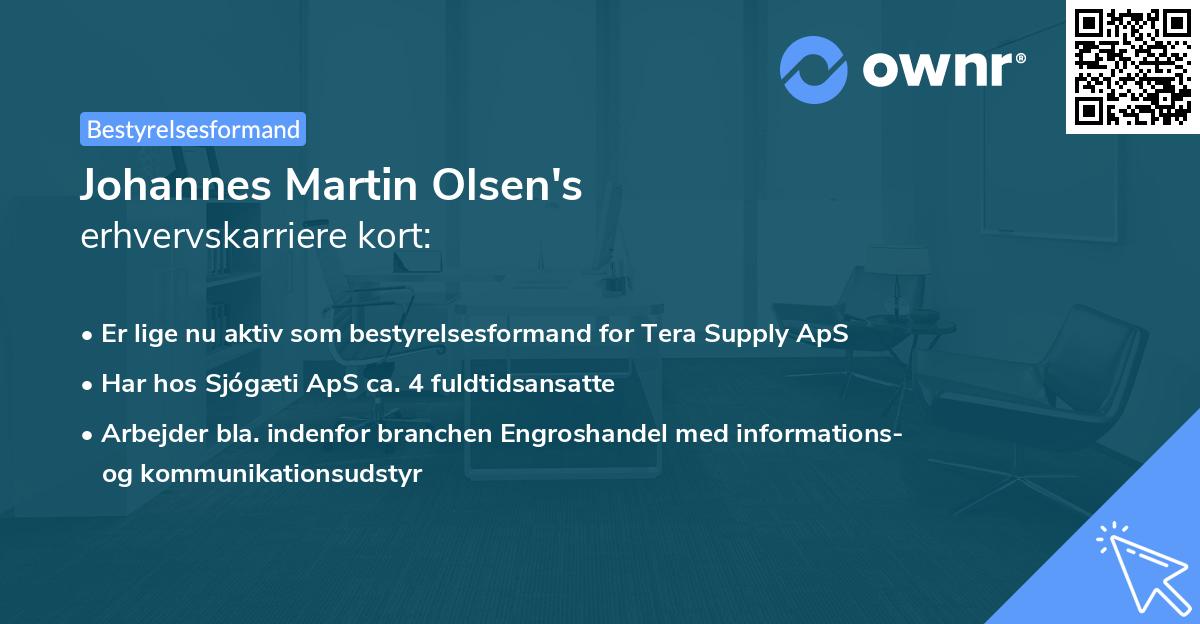 ownr®

Bestyrelsesformand

Johannes Martin Olsen's
erhvervskarriere kort:

• Er lige nu aktiv som bestyrelsesformand for Tera Supply ApS
• Har hos Sjógæti ApS ca. 4 fuldtidsansatte
• Arbejder bla. indenfor branchen Engroshandel med informations- og kommunikationsudstyr